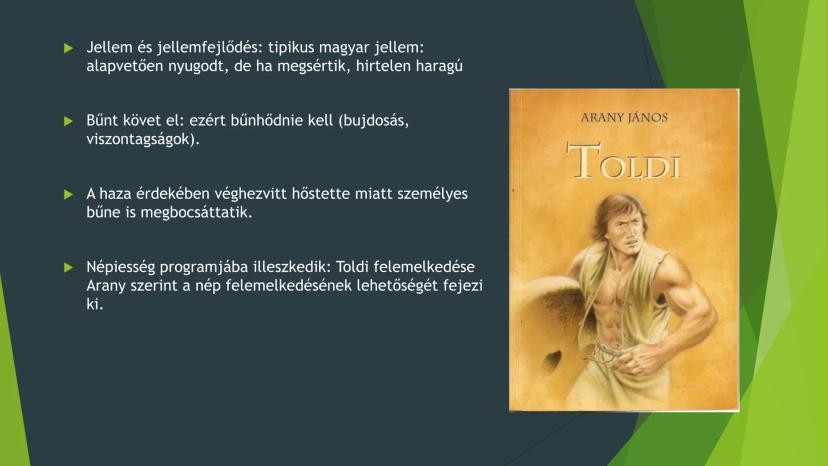 Jellem és jellemfejlődés: tipikus magyar jellem: alapvetően nyugodt, de ha megsértik, hirtelen haragú

Bűnt követ el: ezért bűnhődnie kell (bujdosás, viszontagságok).

A haza érdekében véghezvitt hőstette miatt személyes bűne is megbocsáttatik.

Népiesség programjába illeszkedik: Toldi felemelkedése Arany szerint a nép felemelkedésének lehetőségét fejezi ki.

ARANY JÁNOS

TOLDI